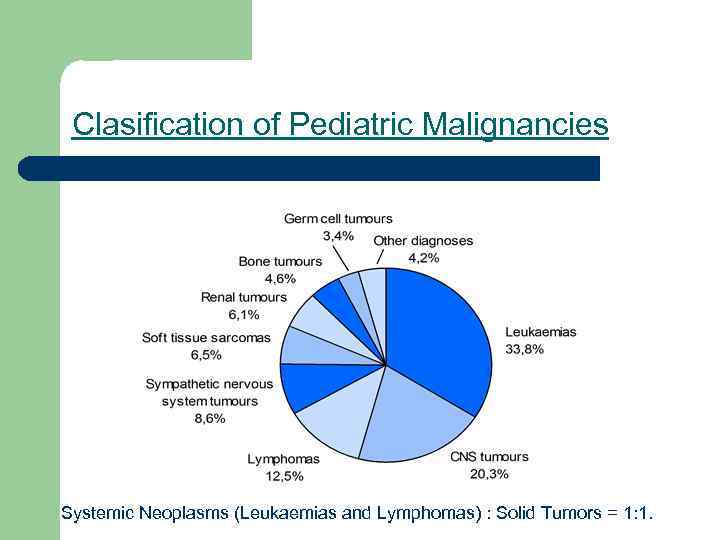 Clasification of Pediatric Malignancies

Germ cell tumours
3,4%

Other diagnoses
4,2%

Bone tumours
4,6%

Renal tumours
6,1%

Soft tissue sarcomas
6,5%

Sympathetic nervous system tumours
8,6%

Lymphomas
12,5%

CNS tumours
20,3%

Leukaemias
33,8%

Systemic Neoplasms (Leukaemias and Lymphomas) : Solid Tumors = 1:1.